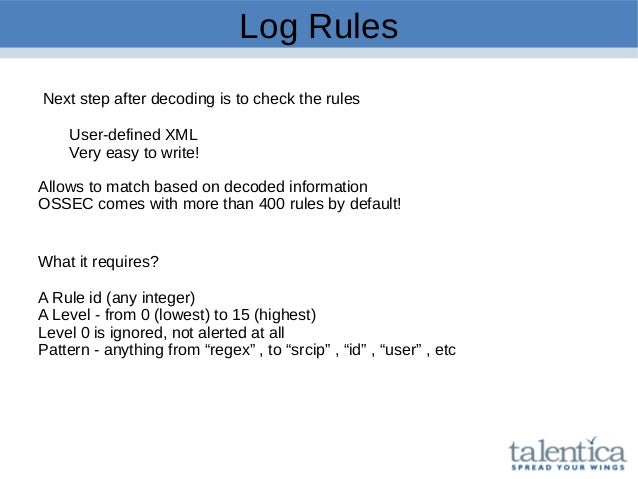 Log Rules

Next step after decoding is to check the rules

User-defined XML
Very easy to write!

Allows to match based on decoded information
OSSEC comes with more than 400 rules by default!

What it requires?

A Rule id (any integer)
A Level - from 0 (lowest) to 15 (highest)
Level 0 is ignored, not alerted at all
Pattern - anything from “regex” , to “srcip” , “id” , “user” , etc

talentica
SPREAD YOUR WINGS